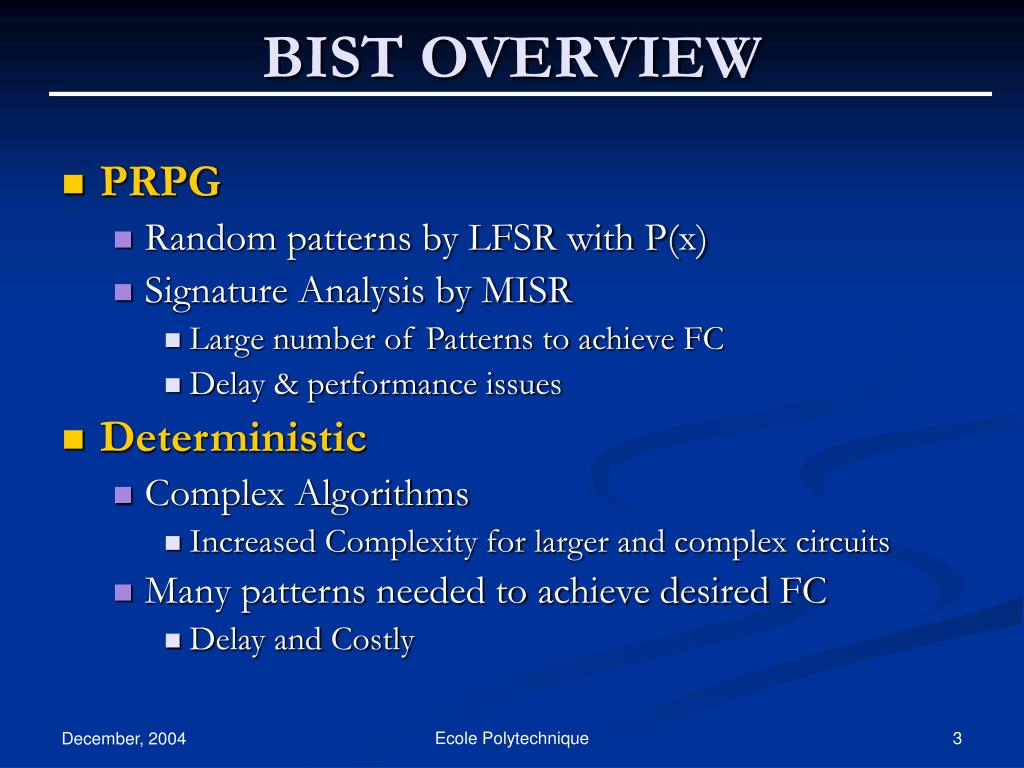 BIST OVERVIEW

PRPG

Random patterns by LFSR with P(x)

Signature Analysis by MISR

Large number of Patterns to achieve FC

Delay & performance issues

Deterministic

Complex Algorithms

Increased Complexity for larger and complex circuits

Many patterns needed to achieve desired FC

Delay and Costly

December, 2004

Ecole Polytechnique

3